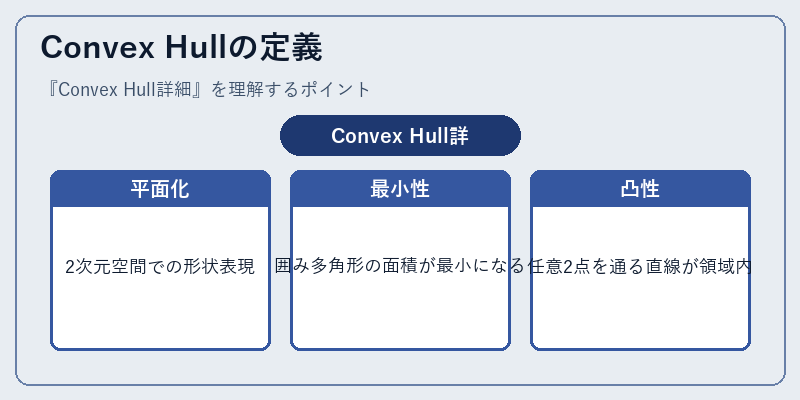 Convex Hullの定義

『Convex Hull詳細』を理解するポイント

Convex Hull詳

平面化

2次元空間での形状表現

最小性

囲み多角形の面積が最小になる

凸性

任意2点を通る直線が領域内